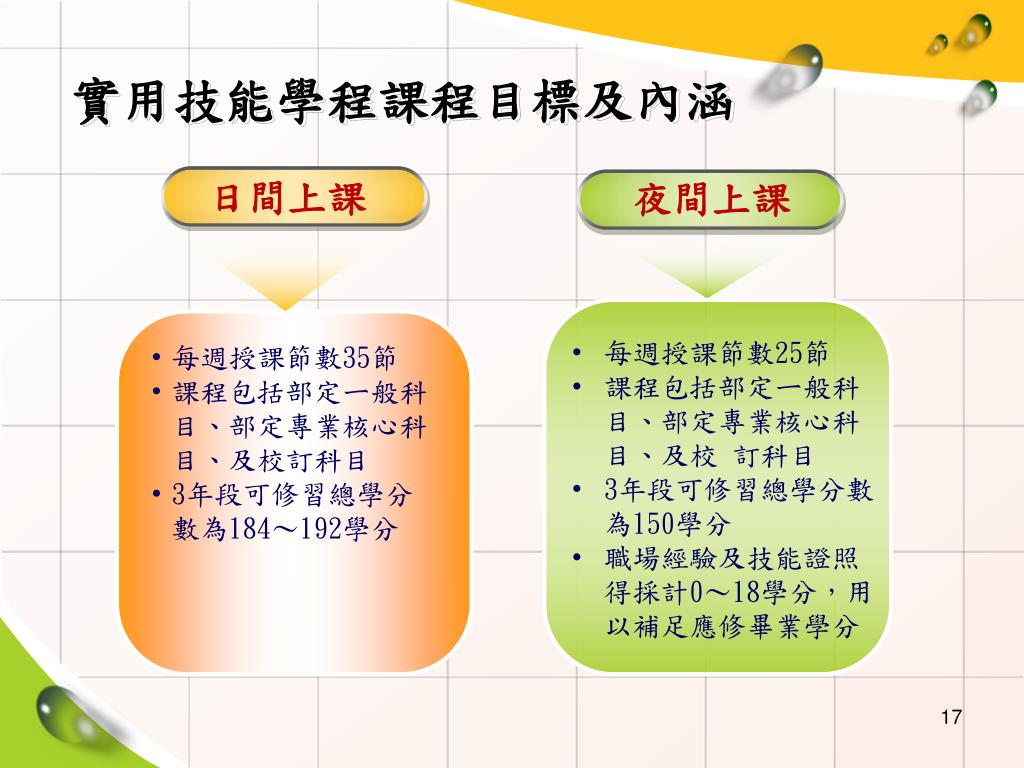 實用技能學程課程目標及內涵

日間上課

• 每週授課節數35節
• 課程包括部定一般科目、部定專業核心科目、及校訂科目
• 3年段可修習總學分數為184～192學分

夜間上課

• 每週授課節數25節
• 課程包括部定一般科目、部定專業核心科目、及校 訂科目
• 3年段可修習總學分數為150學分
• 職場經驗及技能證照得採計0～18學分，用以補足應修畢業學分

17